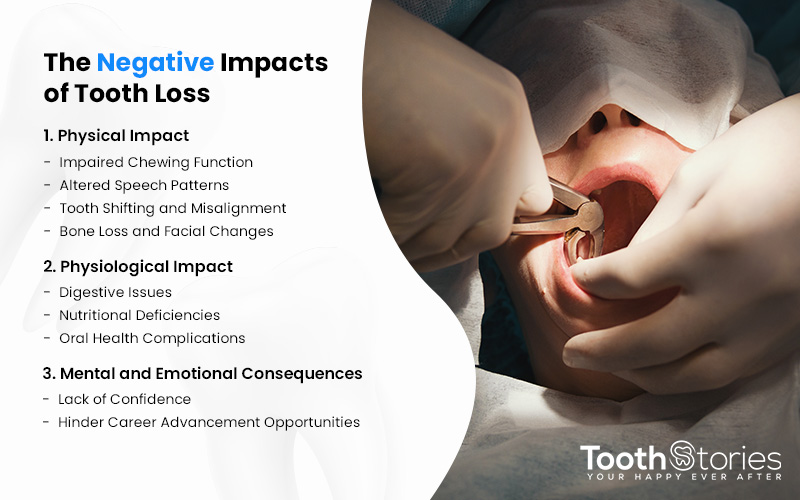 The Negative Impacts of Tooth Loss

1. Physical Impact
- Impaired Chewing Function
- Altered Speech Patterns
- Tooth Shifting and Misalignment
- Bone Loss and Facial Changes

2. Physiological Impact
- Digestive Issues
- Nutritional Deficiencies
- Oral Health Complications

3. Mental and Emotional Consequences
- Lack of Confidence
- Hinder Career Advancement Opportunities

ToothStories
YOUR HAPPY EVER AFTER